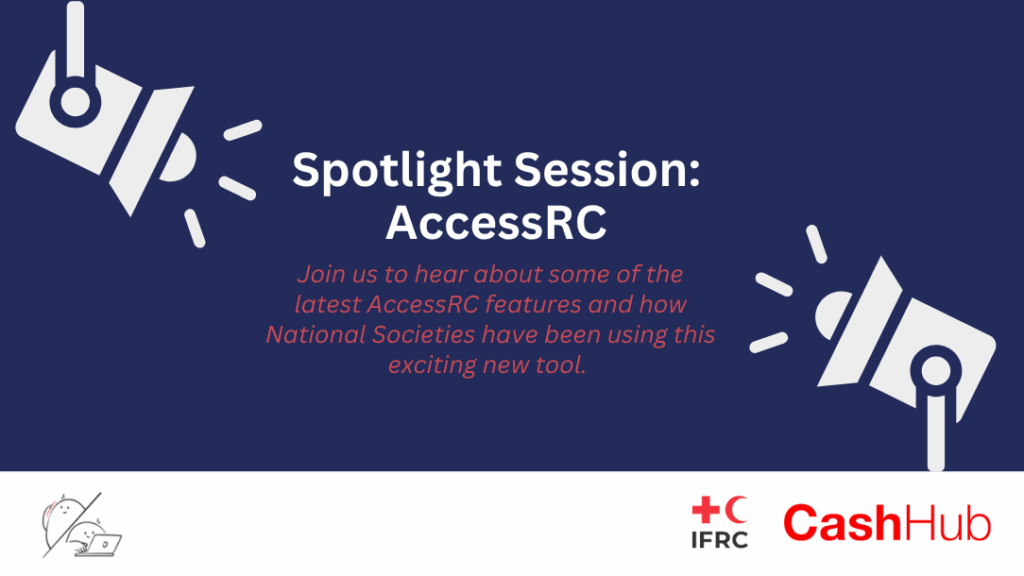 Spotlight Session:
AccessRC

Join us to hear about some of the latest AccessRC features and how National Societies have been using this exciting new tool.

IFRC

CashHub